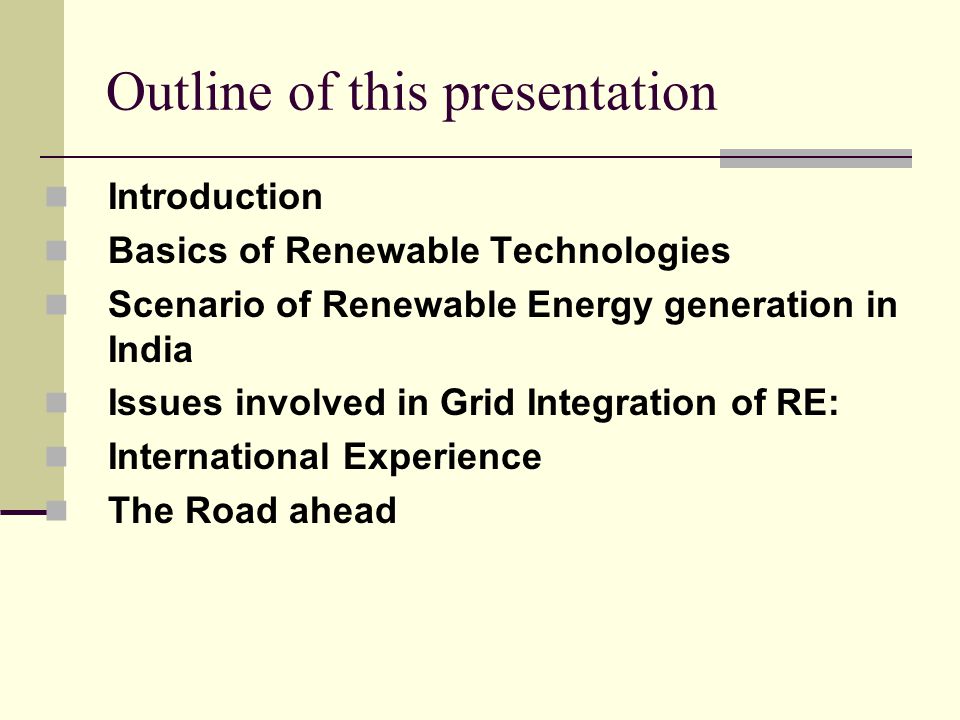 Outline of this presentation

- Introduction
- Basics of Renewable Technologies
- Scenario of Renewable Energy generation in India
- Issues involved in Grid Integration of RE:
- International Experience
- The Road ahead